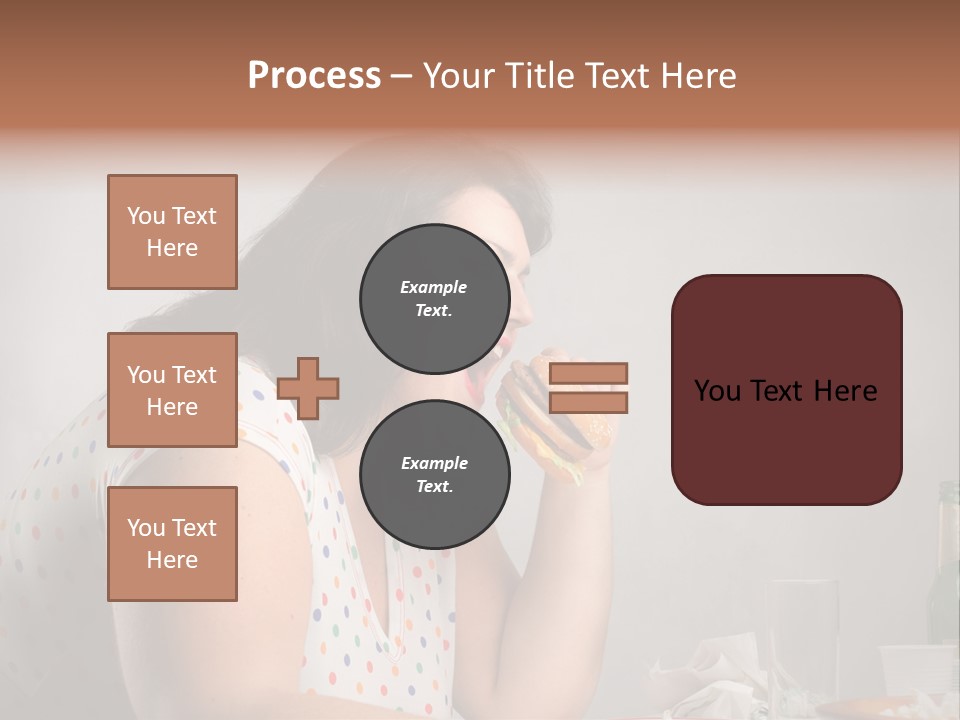 Process – Your Title Text Here

You Text Here

You Text Here

You Text Here

Example Text.

Example Text.

You Text Here